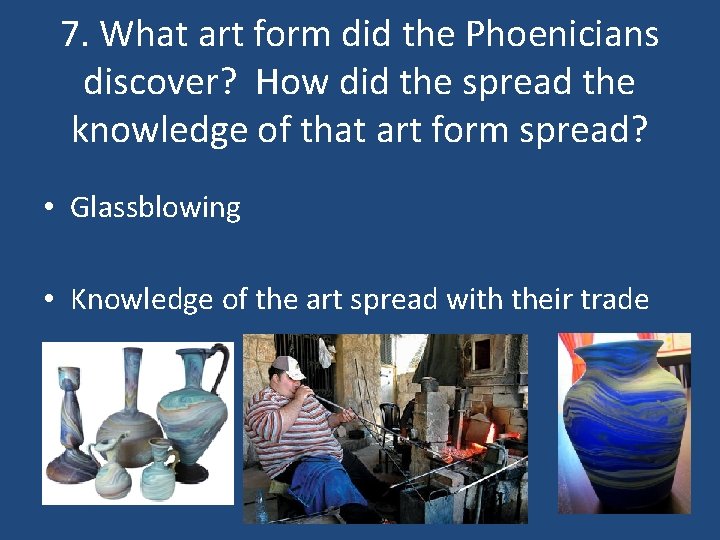 7. What art form did the Phoenicians discover? How did the spread the knowledge of that art form spread?

• Glassblowing

• Knowledge of the art spread with their trade